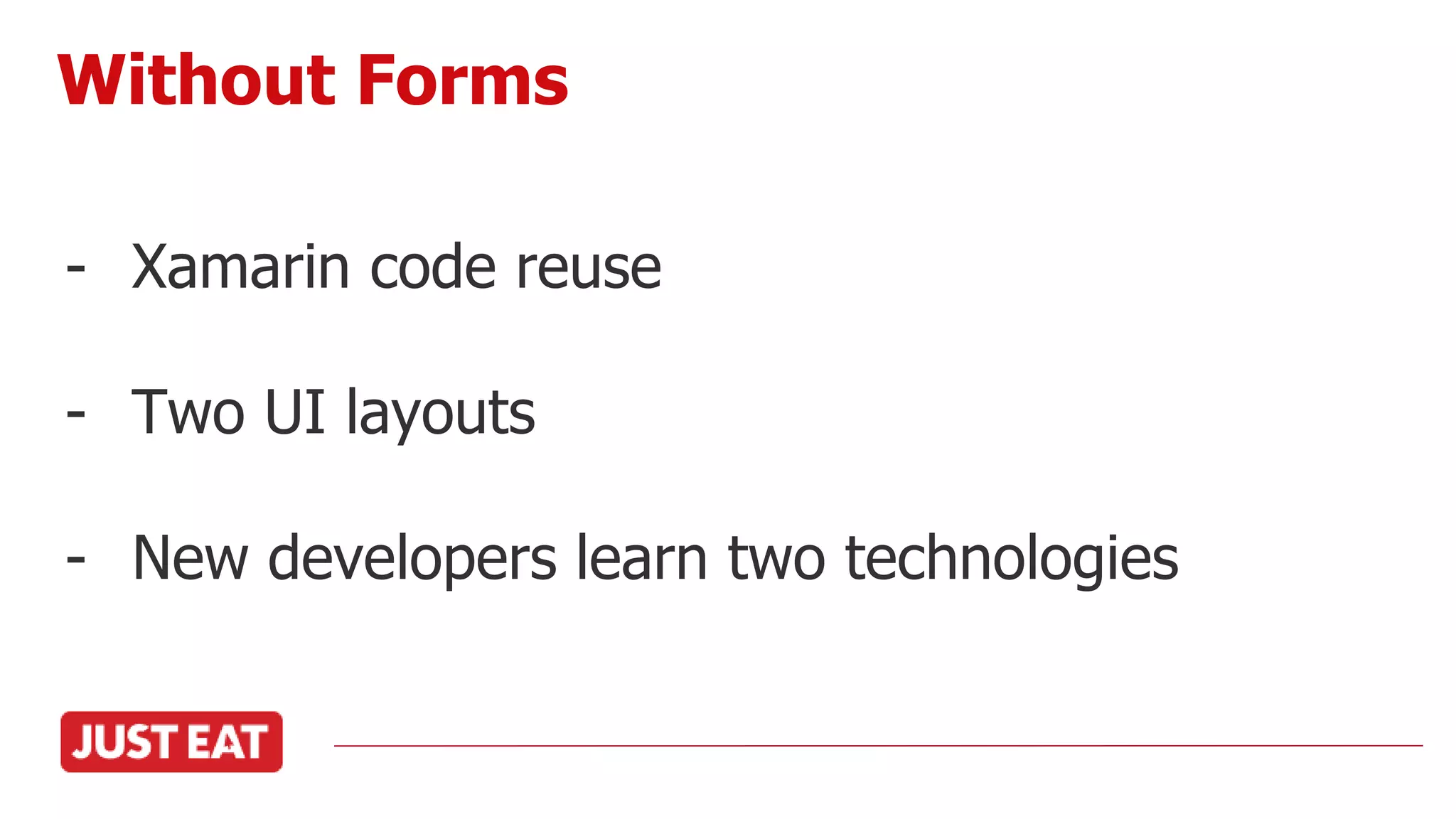 Without Forms

- Xamarin code reuse

- Two UI layouts

- New developers learn two technologies

JUST EAT